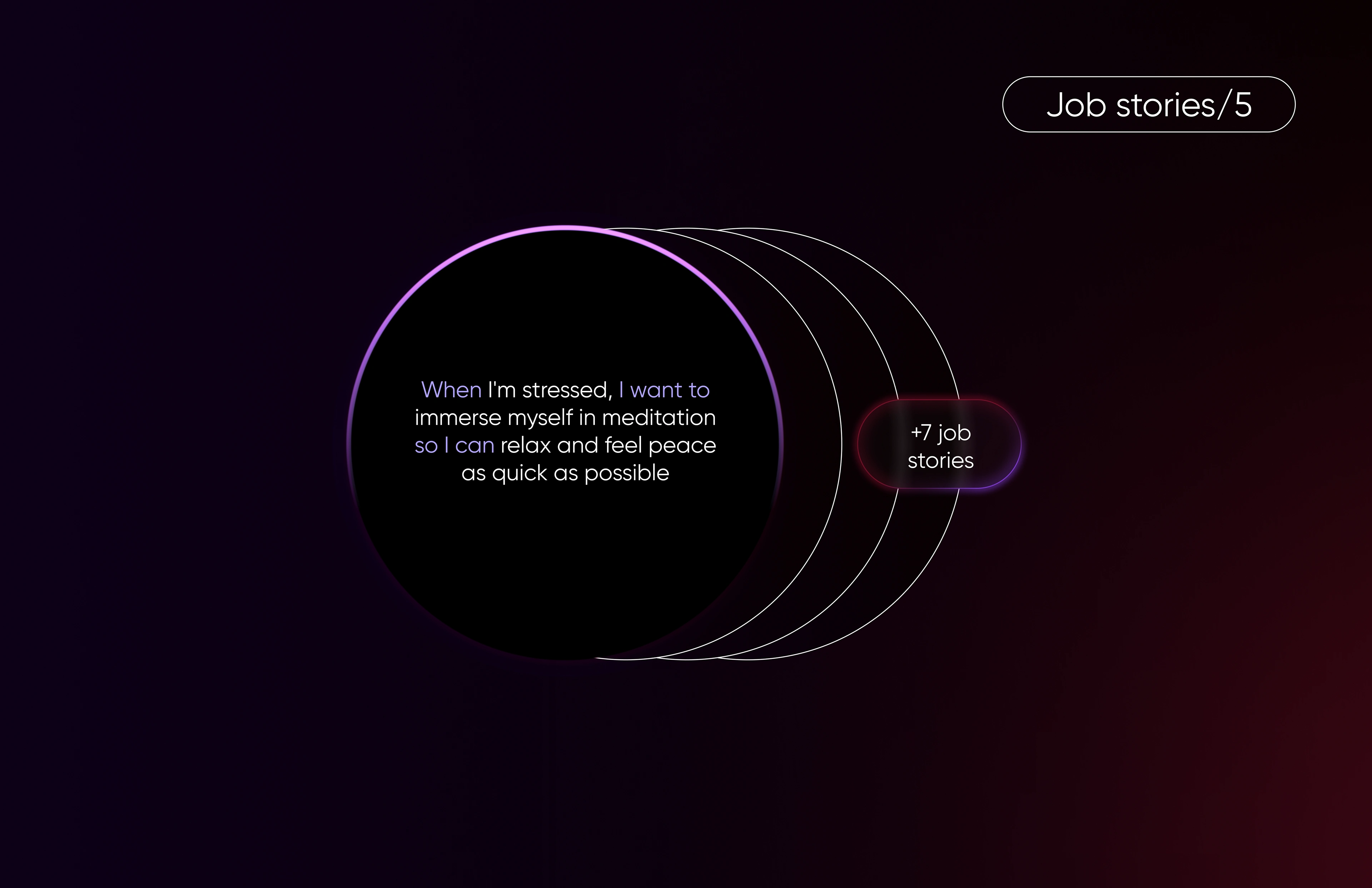 Job stories/5

When I'm stressed, I want to immerse myself in meditation so I can relax and feel peace as quick as possible

+7 job stories